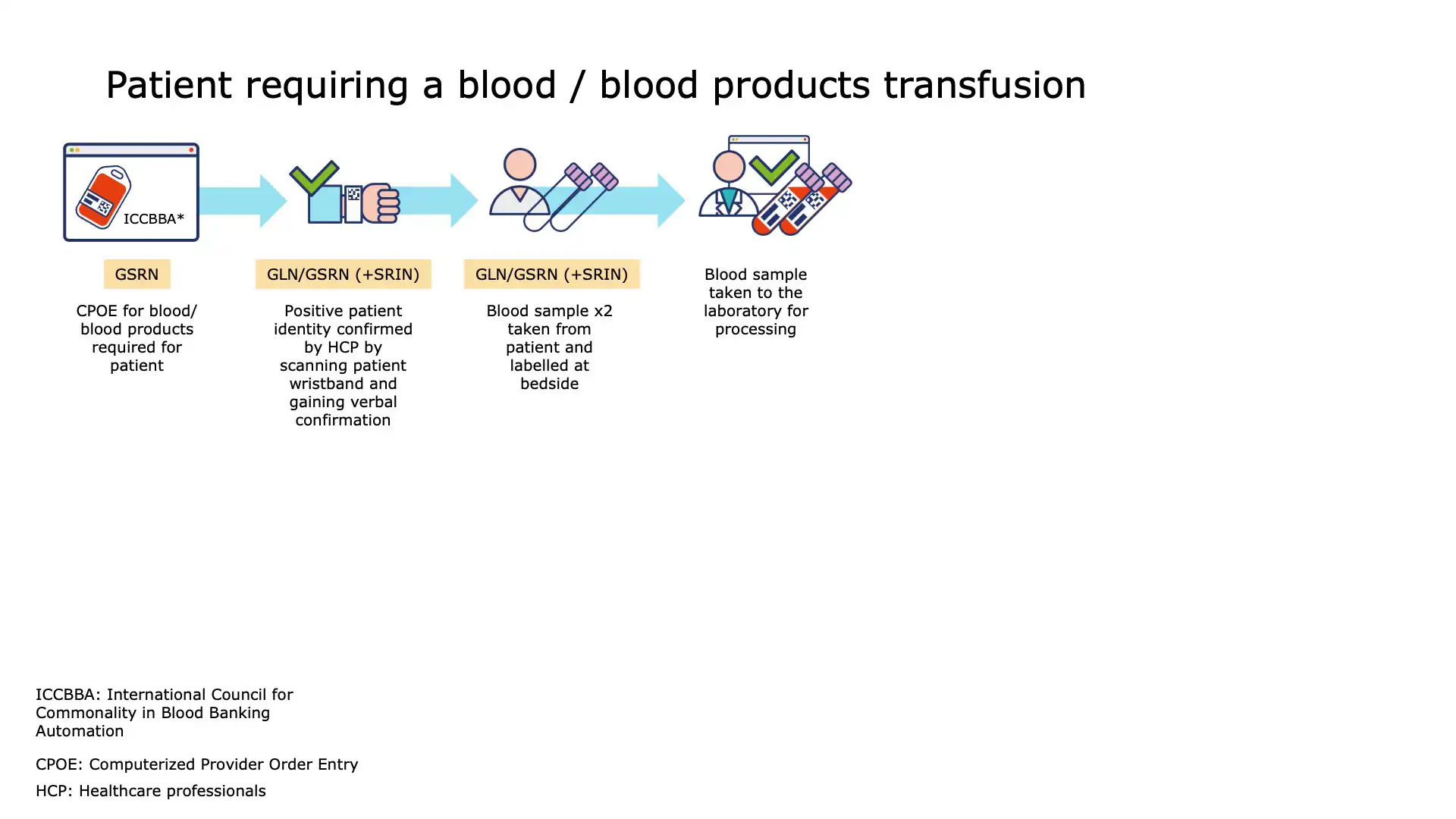 Patient requiring a blood / blood products transfusion

ICCBBA*

GSRN

CPOE for blood/ blood products required for patient

GLN/GSRN (+SRIN)

Positive patient identity confirmed by HCP by scanning patient wristband and gaining verbal confirmation

GLN/GSRN (+SRIN)

Blood sample x2 taken from patient and labelled at bedside

Blood sample taken to the laboratory for processing

ICCBBA: International Council for Commonality in Blood Banking Automation

CPOE: Computerized Provider Order Entry

HCP: Healthcare professionals